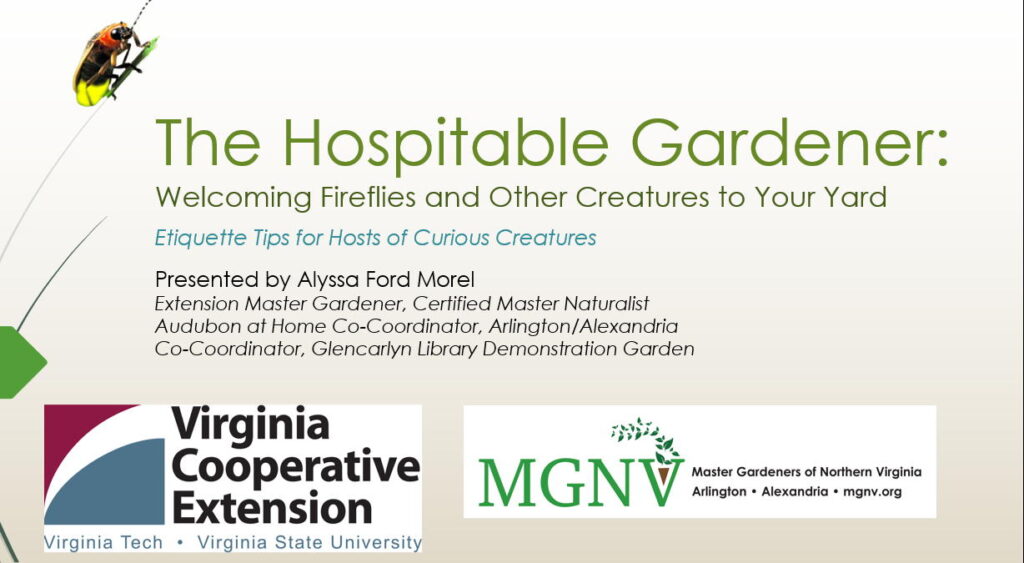 The Hospitable Gardener:
Welcoming Fireflies and Other Creatures to Your Yard

Etiquette Tips for Hosts of Curious Creatures

Presented by Alyssa Ford Morel
Extension Master Gardener, Certified Master Naturalist
Audubon at Home Co-Coordinator, Arlington/Alexandria
Co-Coordinator, Glencarlyn Library Demonstration Garden

Virginia Cooperative Extension
Virginia Tech • Virginia State University

MGNV
Master Gardeners of Northern Virginia
Arlington • Alexandria • mgnv.org